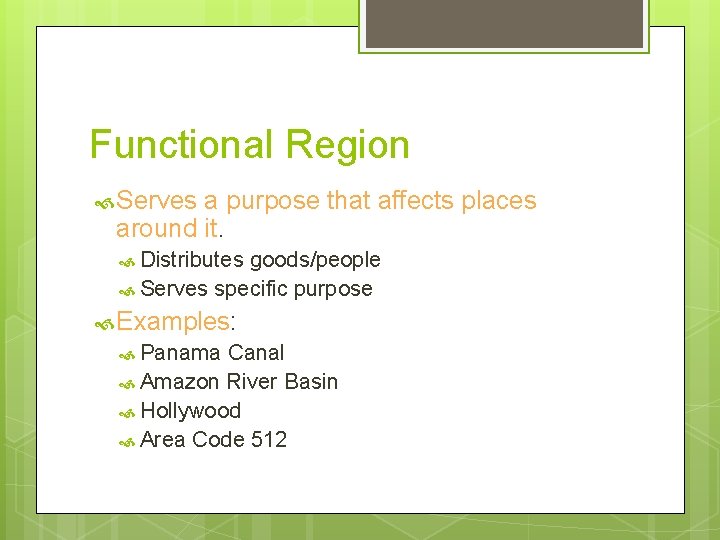 Functional Region

Serves a purpose that affects places around it.

Distributes goods/people

Serves specific purpose

Examples:

Panama Canal

Amazon River Basin

Hollywood

Area Code 512